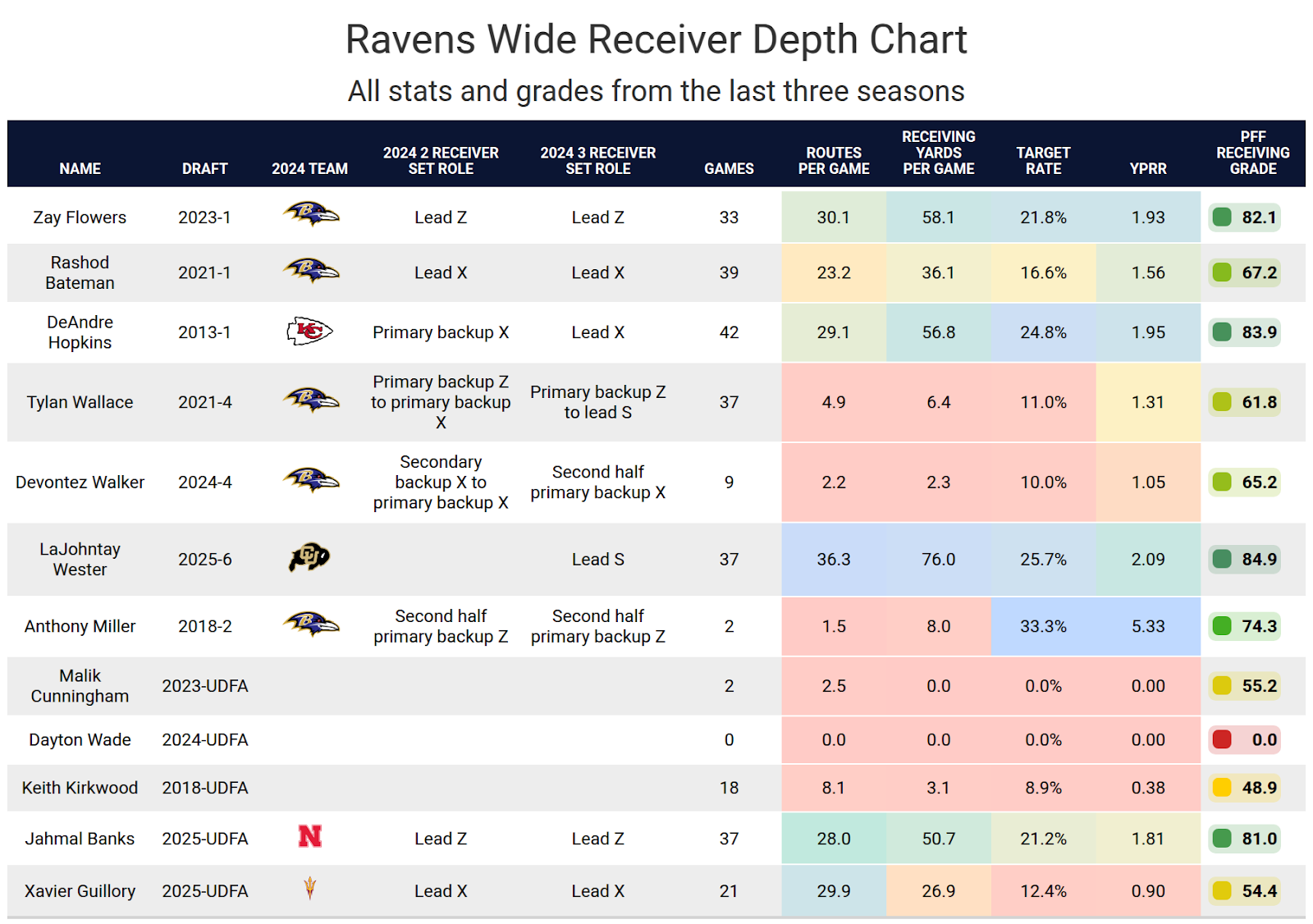 Ravens Wide Receiver Depth Chart
All stats and grades from the last three seasons

| NAME | DRAFT | 2024 TEAM | 2024 2 RECEIVER SET ROLE | 2024 3 RECEIVER SET ROLE | GAMES | ROUTES PER GAME | RECEIVING YARDS PER GAME | TARGET RATE | YPRR | PFF RECEIVING GRADE |
|---|---|---|---|---|---|---|---|---|---|---|
| Zay Flowers | 2023-1 | | Lead Z | Lead Z | 33 | 30.1 | 58.1 | 21.8% | 1.93 | 82.1 |
| Rashod Bateman | 2021-1 | | Lead X | Lead X | 39 | 23.2 | 36.1 | 16.6% | 1.56 | 67.2 |
| DeAndre Hopkins | 2013-1 | | Primary backup X | Lead X | 42 | 29.1 | 56.8 | 24.8% | 1.95 | 83.9 |
| Tylan Wallace | 2021-4 | | Primary backup Z to primary backup X | Primary backup Z to lead S | 37 | 4.9 | 6.4 | 11.0% | 1.31 | 61.8 |
| Devontez Walker | 2024-4 | | Secondary backup X to primary backup X | Second half primary backup X | 9 | 2.2 | 2.3 | 10.0% | 1.05 | 65.2 |
| LaJohntay Wester | 2025-6 | | | Lead S | 37 | 36.3 | 76.0 | 25.7% | 2.09 | 84.9 |
| Anthony Miller | 2018-2 | | Second half primary backup Z | Second half primary backup Z | 2 | 1.5 | 8.0 | 33.3% | 5.33 | 74.3 |
| Malik Cunningham | 2023-UDFA | | | | 2 | 2.5 | 0.0 | 0.0% | 0.00 | 55.2 |
| Dayton Wade | 2024-UDFA | | | | 0 | 0.0 | 0.0 | 0.0% | 0.00 | 0.0 |
| Keith Kirkwood | 2018-UDFA | | | | 18 | 8.1 | 3.1 | 8.9% | 0.38 | 48.9 |
| Jahmal Banks | 2025-UDFA | N | Lead Z | Lead Z | 37 | 28.0 | 50.7 | 21.2% | 1.81 | 81.0 |
| Xavier Guillory | 2025-UDFA | | Lead X | Lead X | 21 | 29.9 | 26.9 | 12.4% | 0.90 | 54.4 |